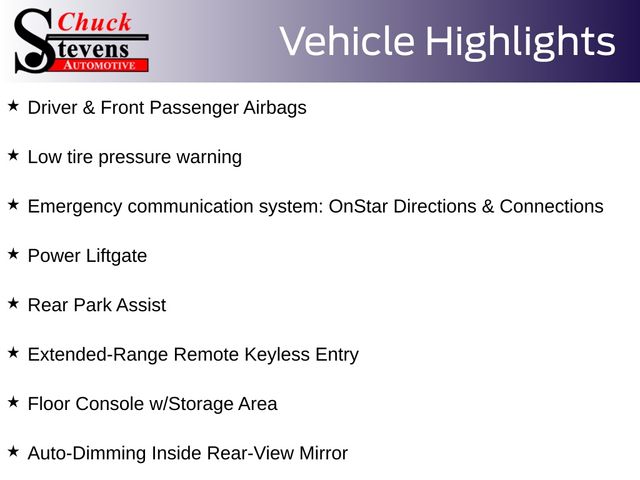 Chuck Stevens AUTOMOTIVE

Vehicle Highlights

★ Driver & Front Passenger Airbags

★ Low tire pressure warning

★ Emergency communication system: OnStar Directions & Connections

★ Power Liftgate

★ Rear Park Assist

★ Extended-Range Remote Keyless Entry

★ Floor Console w/Storage Area

★ Auto-Dimming Inside Rear-View Mirror